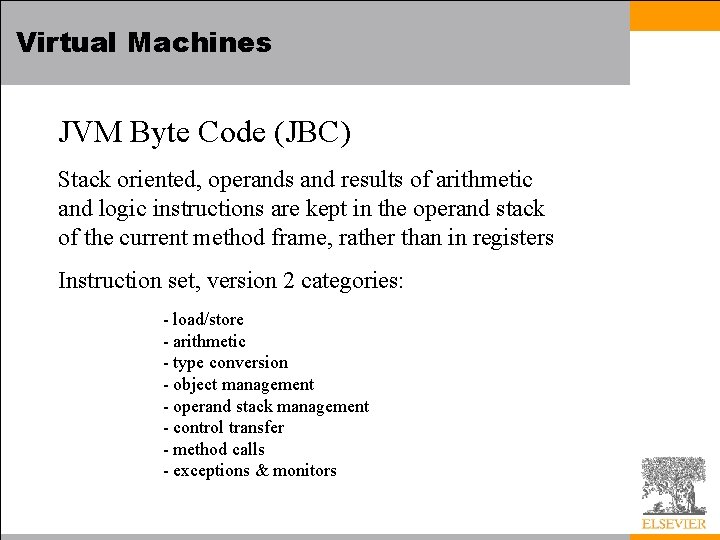 Virtual Machines

JVM Byte Code (JBC)

Stack oriented, operands and results of arithmetic and logic instructions are kept in the operand stack of the current method frame, rather than in registers

Instruction set, version 2 categories:

- load/store
- arithmetic
- type conversion
- object management
- operand stack management
- control transfer
- method calls
- exceptions & monitors

ELSEVIER